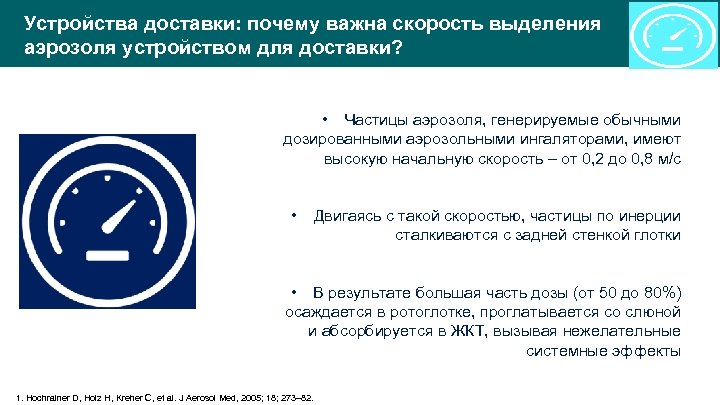 Устройства доставки: почему важна скорость выделения аэрозоля устройством для доставки?

• Частицы аэрозоля, генерируемые обычными дозированными аэрозольными ингаляторами, имеют высокую начальную скорость – от 0,2 до 0,8 м/с

• Двигаясь с такой скоростью, частицы по инерции сталкиваются с задней стенкой глотки

• В результате большая часть дозы (от 50 до 80%) осаждается в ротоглотке, проглатывается со слюной и абсорбируется в ЖКТ, вызывая нежелательные системные эффекты

1. Hochrainer D, Holz H, Kreher C, et al. J Aerosol Med, 2005; 18; 273–82.